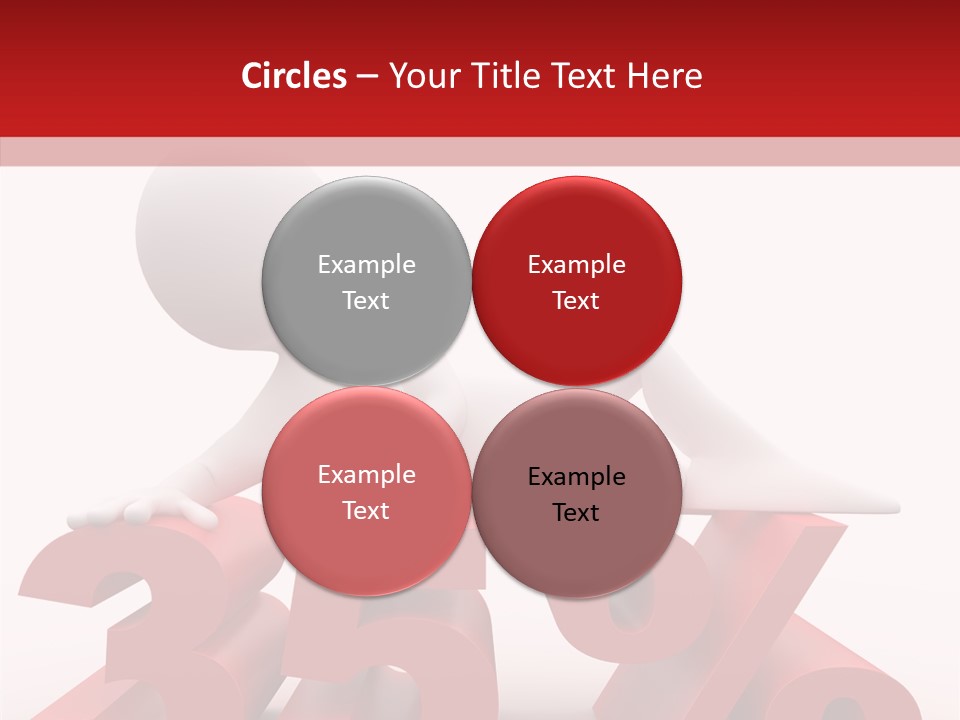 Circles – Your Title Text Here

Example Text

Example Text

Example Text

Example Text

35%